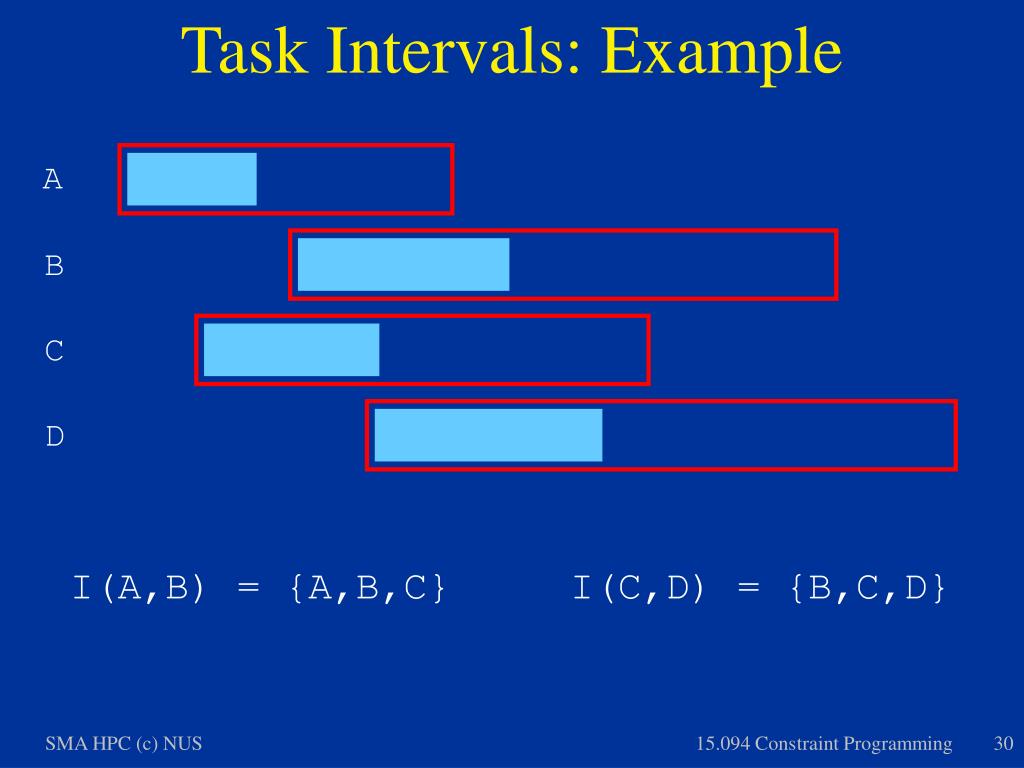 Task Intervals: Example

A

B

C

D

I(A,B) = {A,B,C}     I(C,D) = {B,C,D}

SMA HPC (c) NUS

15.094 Constraint Programming

30